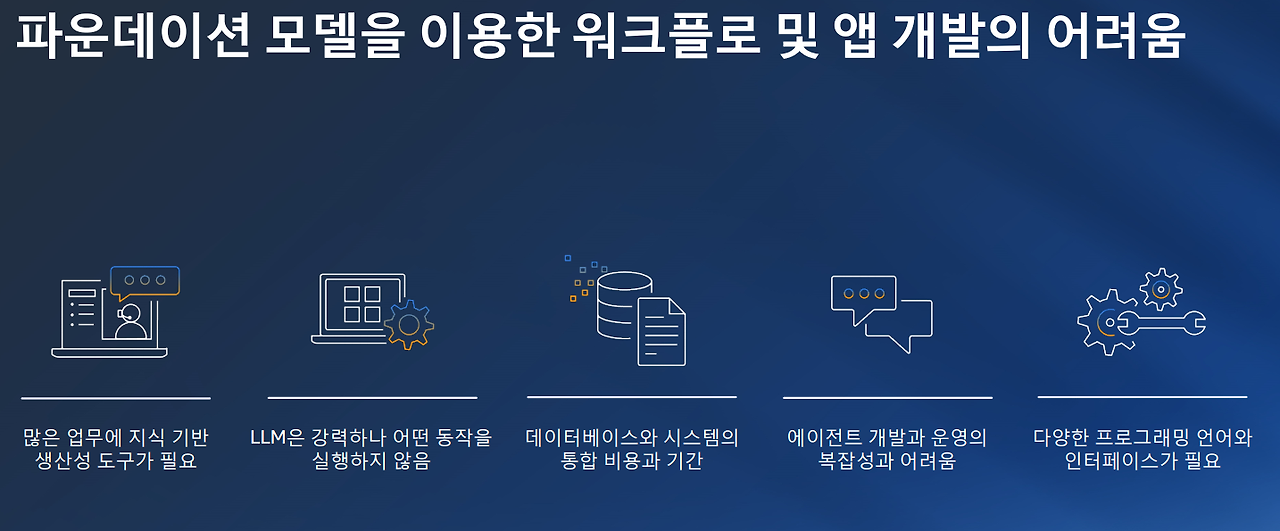 파운데이션 모델을 이용한 워크플로 및 앱 개발의 어려움

많은 업무에 지식 기반 생산성 도구가 필요

LLM은 강력하나 어떤 동작을 실행하지 않음

데이터베이스와 시스템의 통합 비용과 기간

에이전트 개발과 운영의 복잡성과 어려움

다양한 프로그래밍 언어와 인터페이스가 필요